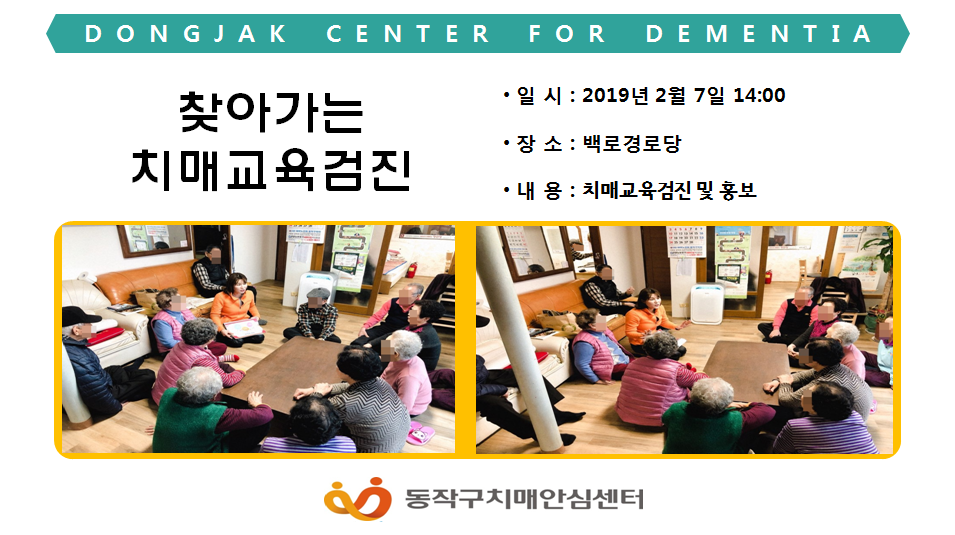 DONGJAK CENTER FOR DEMENTIA

찾아가는
치매교육검진

• 일 시 : 2019년 2월 7일 14:00

• 장 소 : 백로경로당

• 내 용 : 치매교육검진 및 홍보

동작구치매안심센터